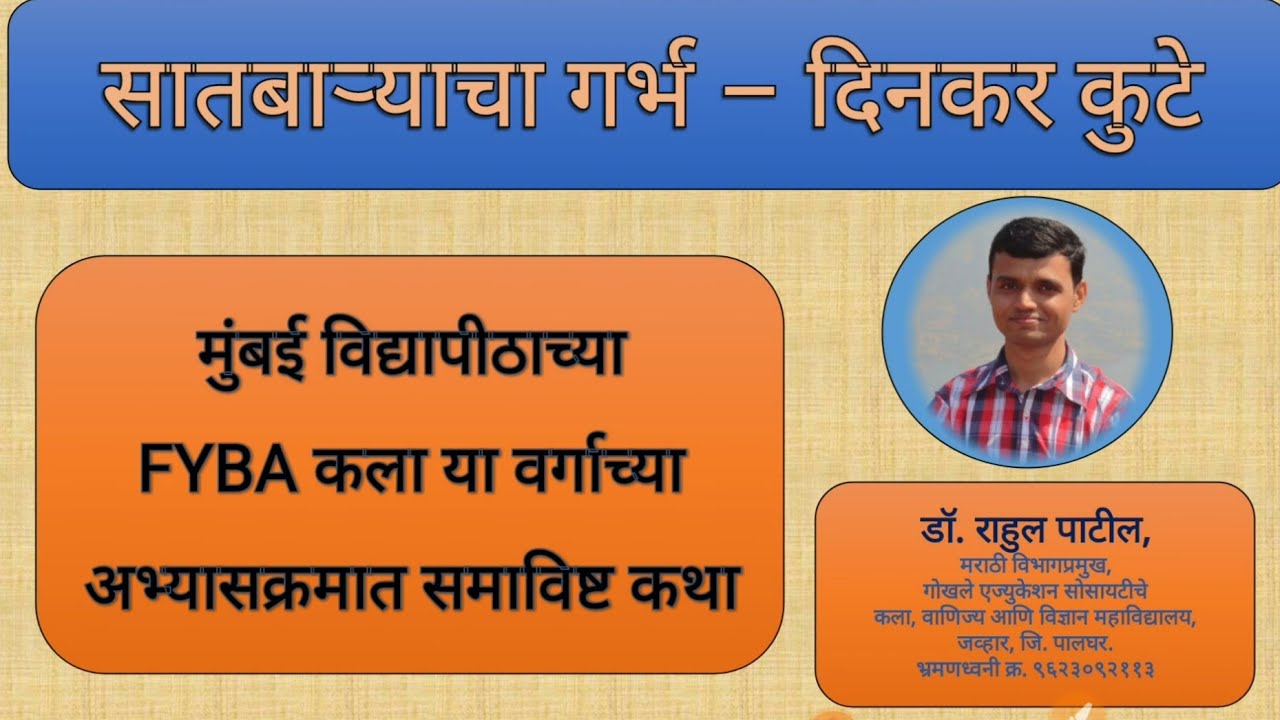 सातबाऱ्याचा गर्भ – दिनकर कुटे

मुंबई विद्यापीठाच्या FYBA कला या वर्गाच्या अभ्यासक्रमात समाविष्ट कथा

डॉ. राहुल पाटील,
मराठी विभागप्रमुख,
गोखले एज्युकेशन सोसायटीचे
कला, वाणिज्य आणि विज्ञान महाविद्यालय,
जव्हार, जि. पालघर.
भ्रमणध्वनी क्र. ९६२३०९२११३